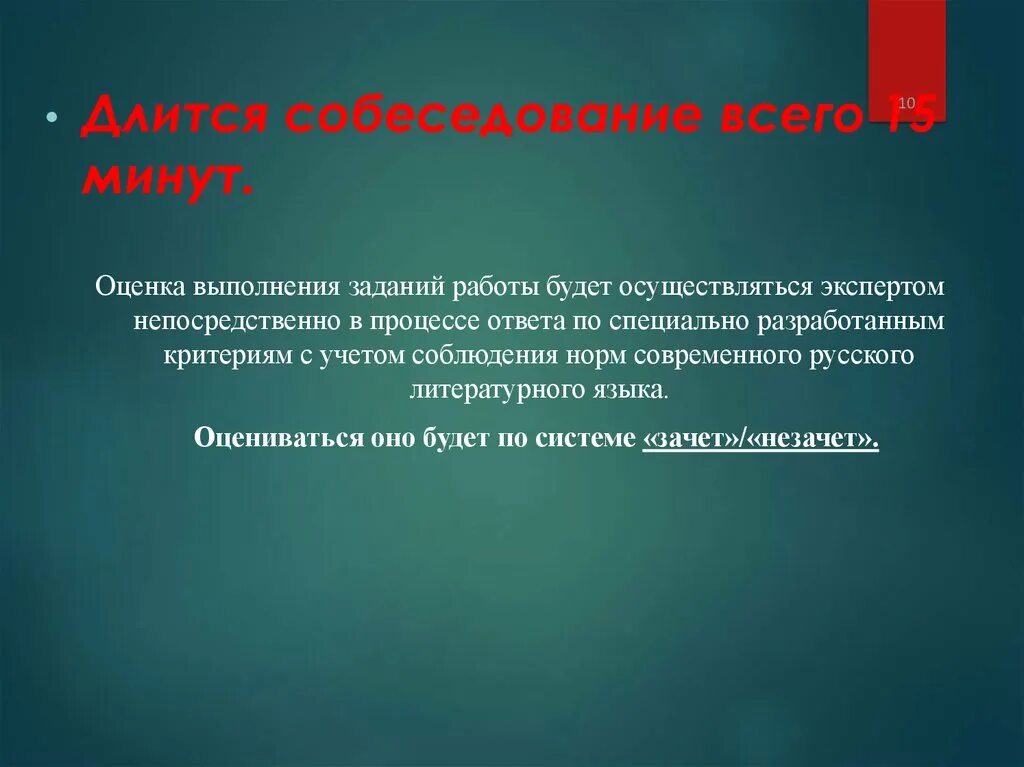 10

• Длится собеседование всего 15 минут.

Оценка выполнения заданий работы будет осуществляться экспертом непосредственно в процессе ответа по специально разработанным критериям с учетом соблюдения норм современного русского литературного языка.

Оцениваться оно будет по системе «зачет»/«незачет».